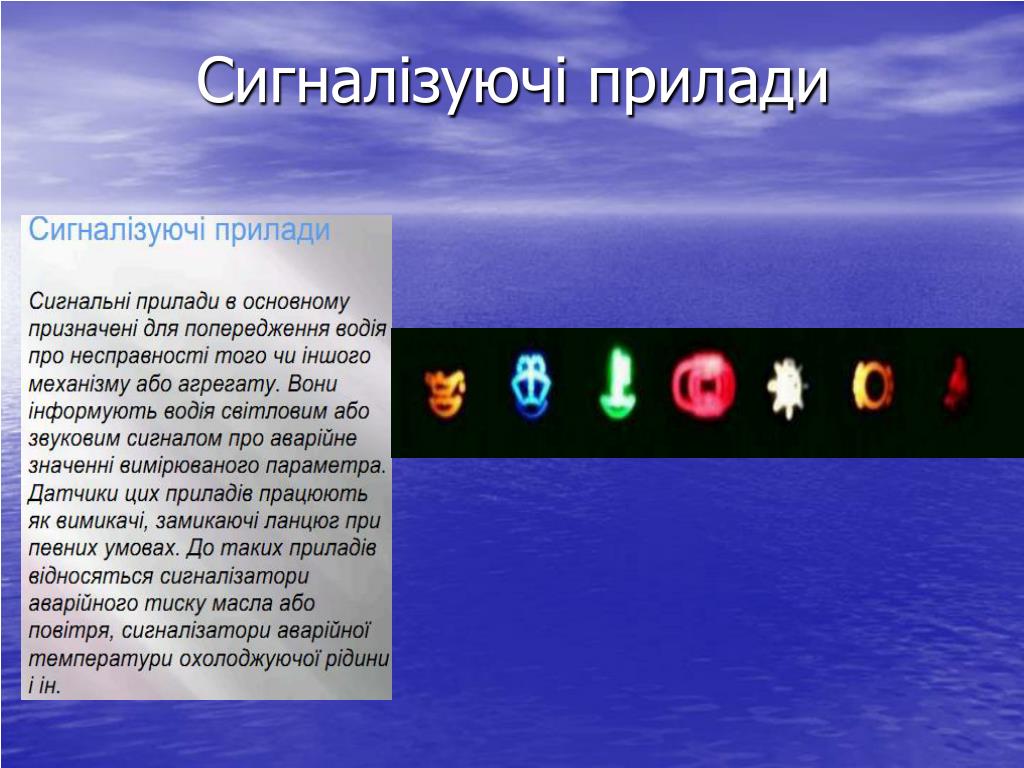 Сигналізуючі прилади

Сигналізуючі прилади

Сигнальні прилади в основному призначені для попередження водія про несправності того чи іншого механізму або агрегату. Вони інформують водія світловим або звуковим сигналом про аварійне значенні вимірюваного параметра. Датчики цих приладів працюють як вимикачі, замикаючі ланцюг при певних умовах. До таких приладів відносяться сигналізатори аварійного тиску масла або повітря, сигналізатори аварійної температури охолоджуючої рідини і ін.